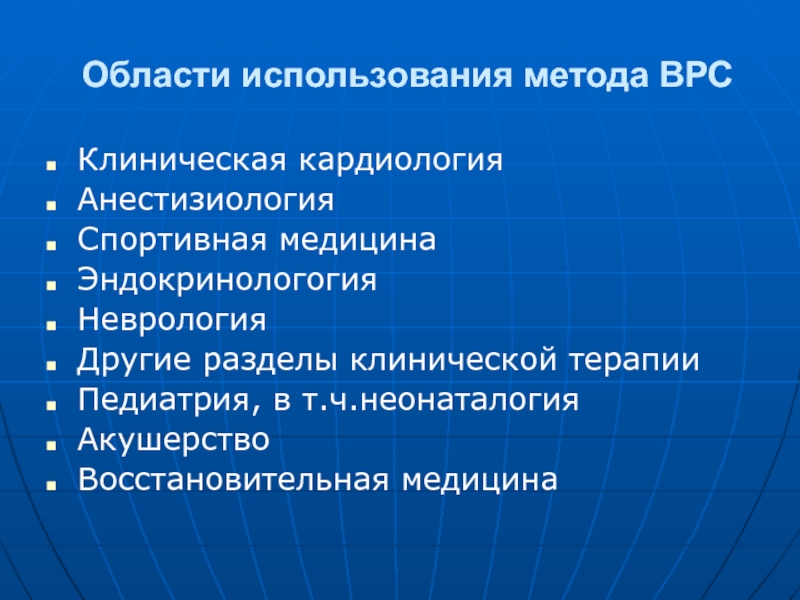 Области использования метода ВРС

- Клиническая кардиология
- Анестизиология
- Спортивная медицина
- Эндокринологогия
- Неврология
- Другие разделы клинической терапии
- Педиатрия, в т.ч.неонаталогия
- Акушерство
- Восстановительная медицина